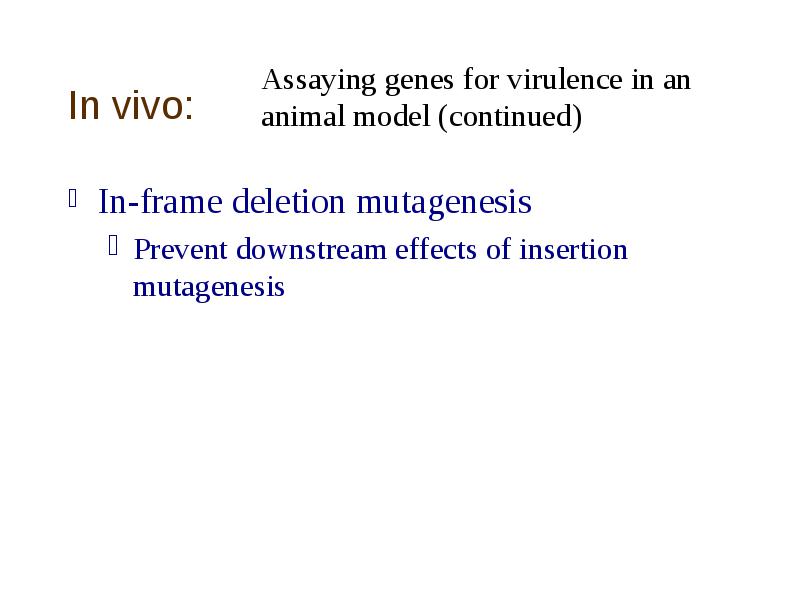 In vivo:

Assaying genes for virulence in an animal model (continued)

In-frame deletion mutagenesis

Prevent downstream effects of insertion mutagenesis